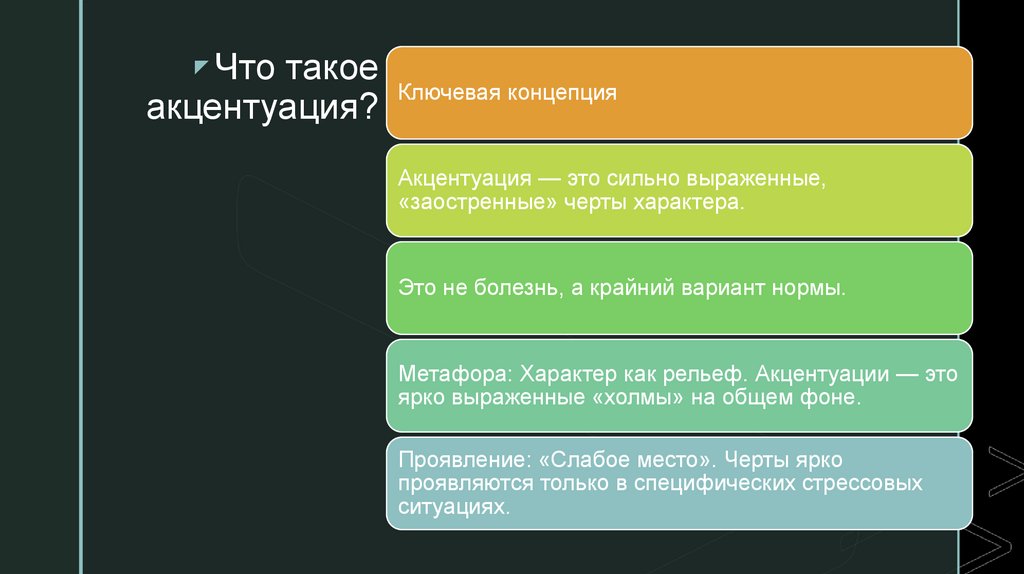 Что такое акцентуация?

Ключевая концепция

Акцентуация — это сильно выраженные, «заостренные» черты характера.

Это не болезнь, а крайний вариант нормы.

Метафора: Характер как рельеф. Акцентуации — это ярко выраженные «холмы» на общем фоне.

Проявление: «Слабое место». Черты ярко проявляются только в специфических стрессовых ситуациях.